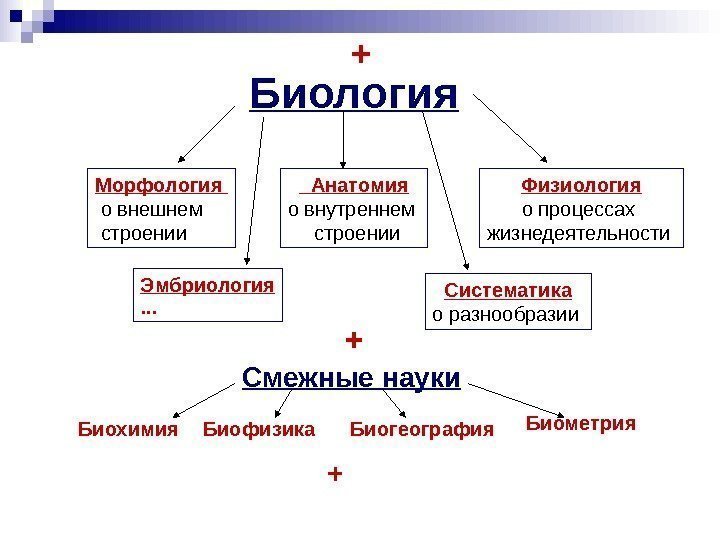 +

Биология

Морфология
о внешнем строении

Анатомия
о внутреннем строении

Физиология
о процессах жизнедеятельности

Эмбриология
...

Систематика
о разнообразии

+

Смежные науки

Биохимия

Биофизика

Биогеография

Биометрия

+